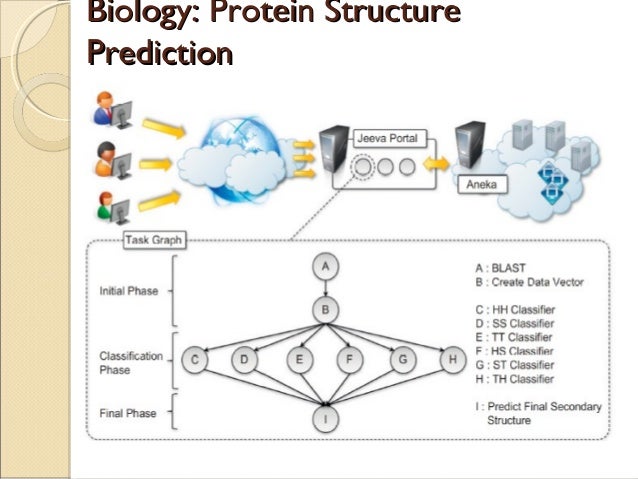 Biology: Protein Structure Prediction

Jeeva Portal

Aneka

Task Graph

Initial Phase

Classification Phase

Final Phase

A

B

C

D

E

F

G

H

I

A : BLAST
B : Create Data Vector

C : HH Classifier
D : SS Classifier
E : TT Classifier
F : HS Classifier
G : ST Classifier
H : TH Classifier

I : Predict Final Secondary Structure